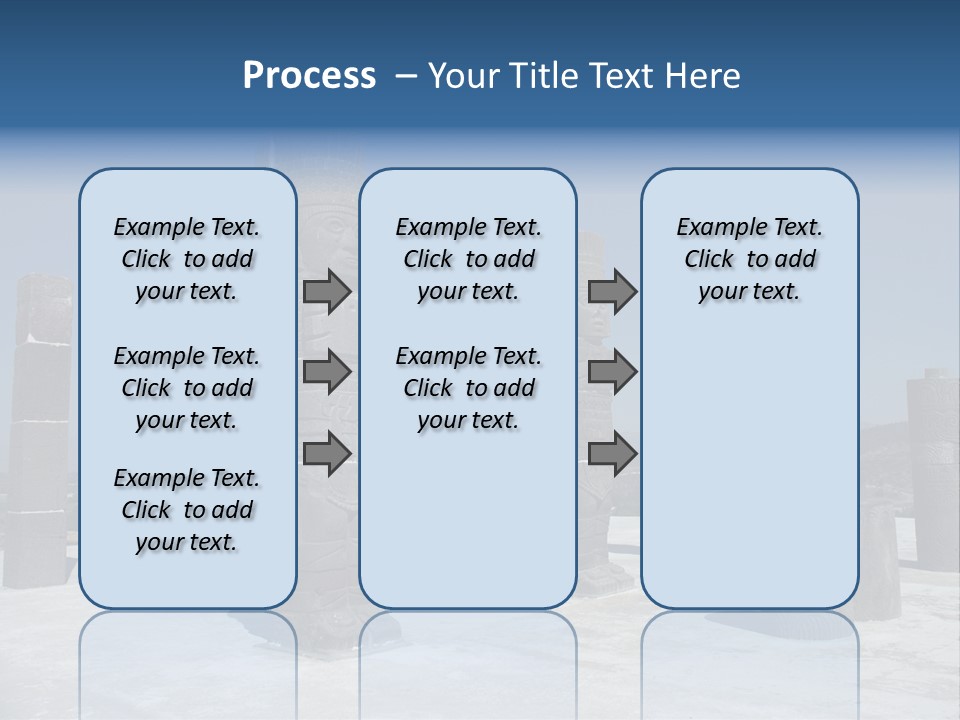 Process – Your Title Text Here

Example Text. Click to add your text.

Example Text. Click to add your text.

Example Text. Click to add your text.

Example Text. Click to add your text.

Example Text. Click to add your text.

Example Text. Click to add your text.